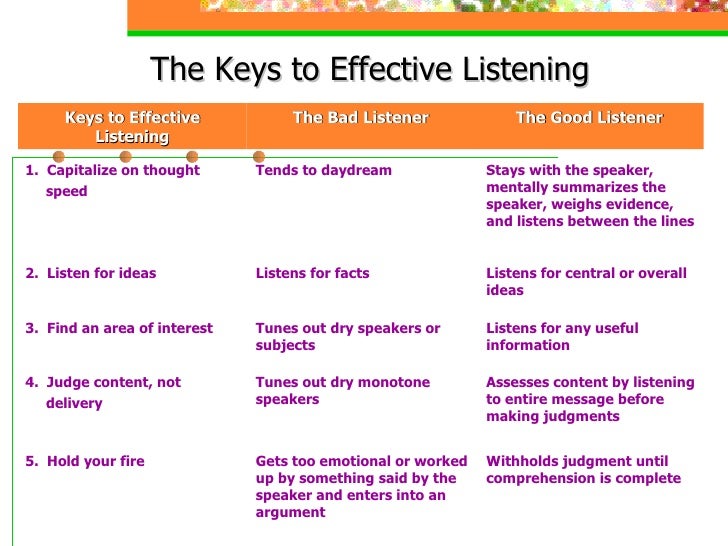 The Keys to Effective Listening

| Keys to Effective Listening | The Bad Listener | The Good Listener |
|---|---|---|
| 1. Capitalize on thought speed | Tends to daydream | Stays with the speaker, mentally summarizes the speaker, weighs evidence, and listens between the lines |
| 2. Listen for ideas | Listens for facts | Listens for central or overall ideas |
| 3. Find an area of interest | Tunes out dry speakers or subjects | Listens for any useful information |
| 4. Judge content, not delivery | Tunes out dry monotone speakers | Assesses content by listening to entire message before making judgments |
| 5. Hold your fire | Gets too emotional or worked up by something said by the speaker and enters into an argument | Withholds judgment until comprehension is complete |